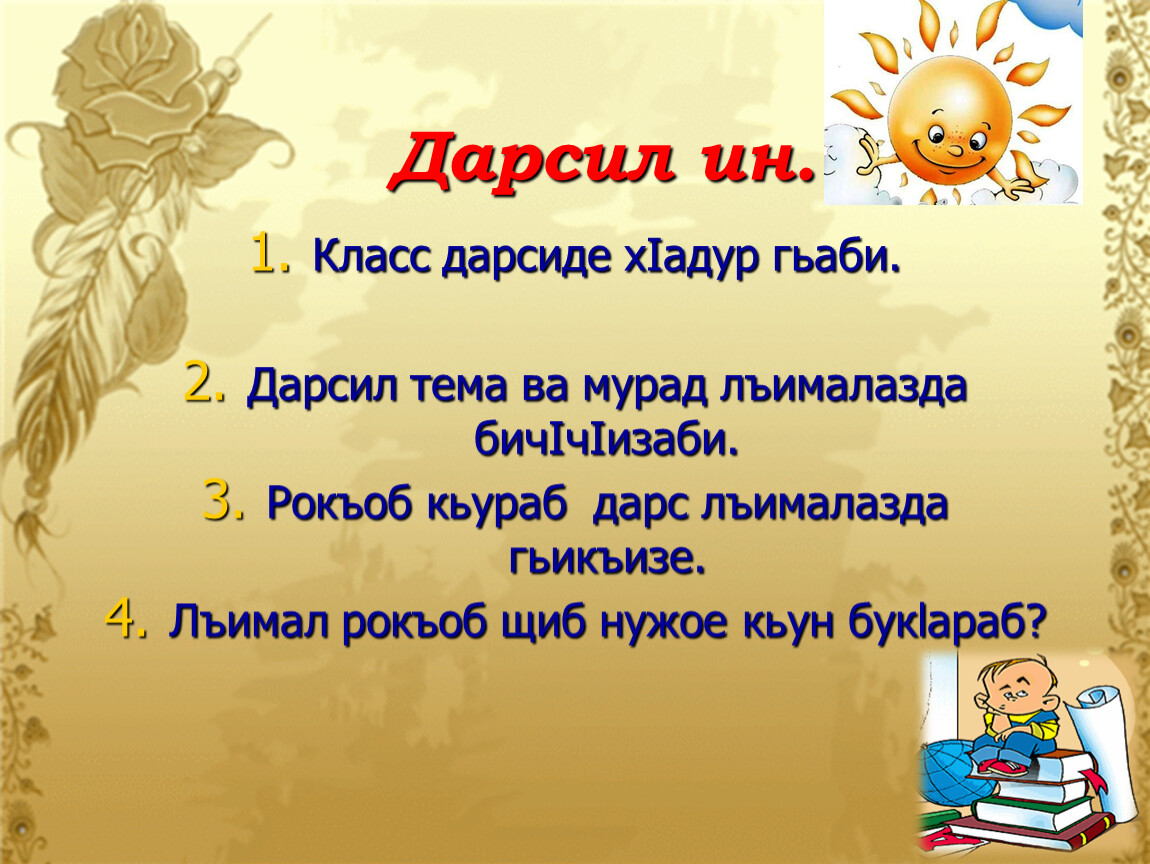 Дарсил ин.

1. Класс дарсиде хIадур гьаби.

2. Дарсил тема ва мурад лъималазда бичIчIизаби.

3. Рокъоб кьураб дарс лъималазда гьикъизе.

4. Лъимал рокъоб щиб нужое кьун букIараб?